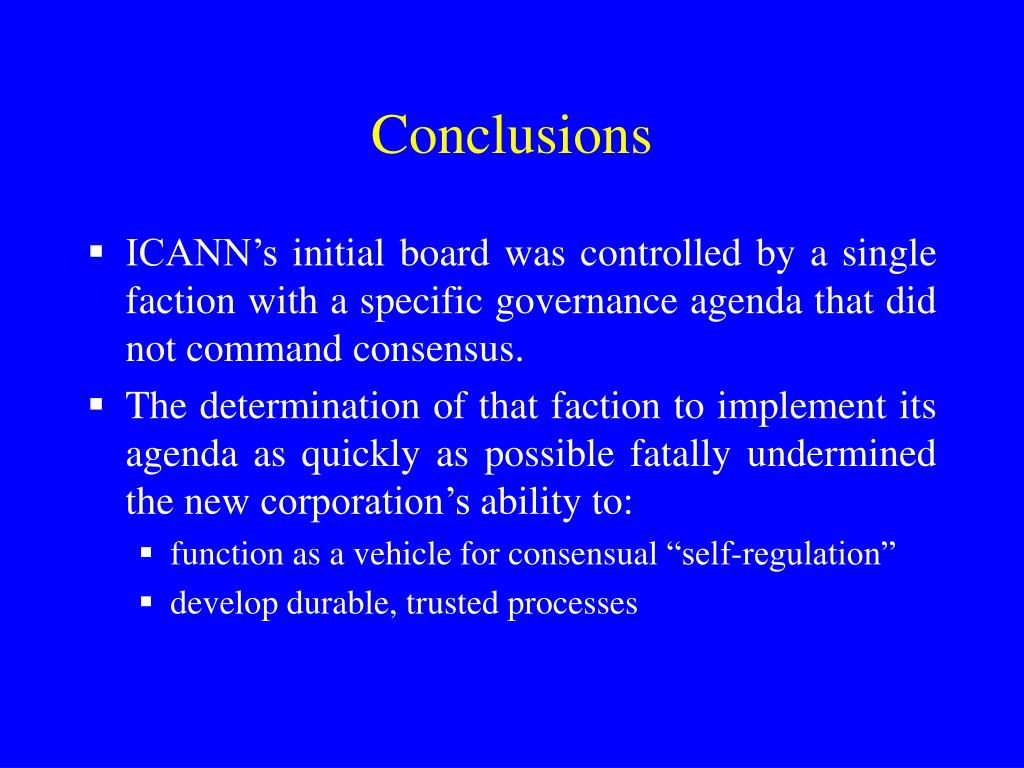 Conclusions

▪ ICANN’s initial board was controlled by a single faction with a specific governance agenda that did not command consensus.

▪ The determination of that faction to implement its agenda as quickly as possible fatally undermined the new corporation’s ability to:

▪ function as a vehicle for consensual “self-regulation”

▪ develop durable, trusted processes